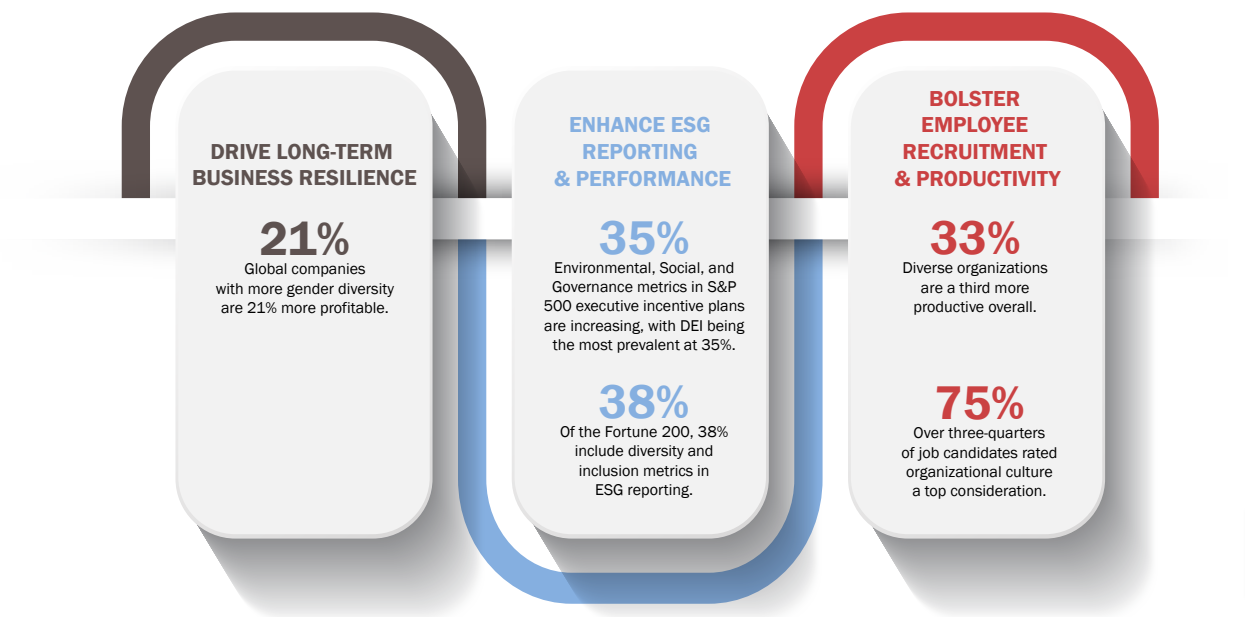 DRIVE LONG-TERM BUSINESS RESILIENCE

21%
Global companies with more gender diversity are 21% more profitable.

ENHANCE ESG REPORTING & PERFORMANCE

35%
Environmental, Social, and Governance metrics in S&P 500 executive incentive plans are increasing, with DEI being the most prevalent at 35%.

38%
Of the Fortune 200, 38% include diversity and inclusion metrics in ESG reporting.

BOLSTER EMPLOYEE RECRUITMENT & PRODUCTIVITY

33%
Diverse organizations are a third more productive overall.

75%
Over three-quarters of job candidates rated organizational culture a top consideration.